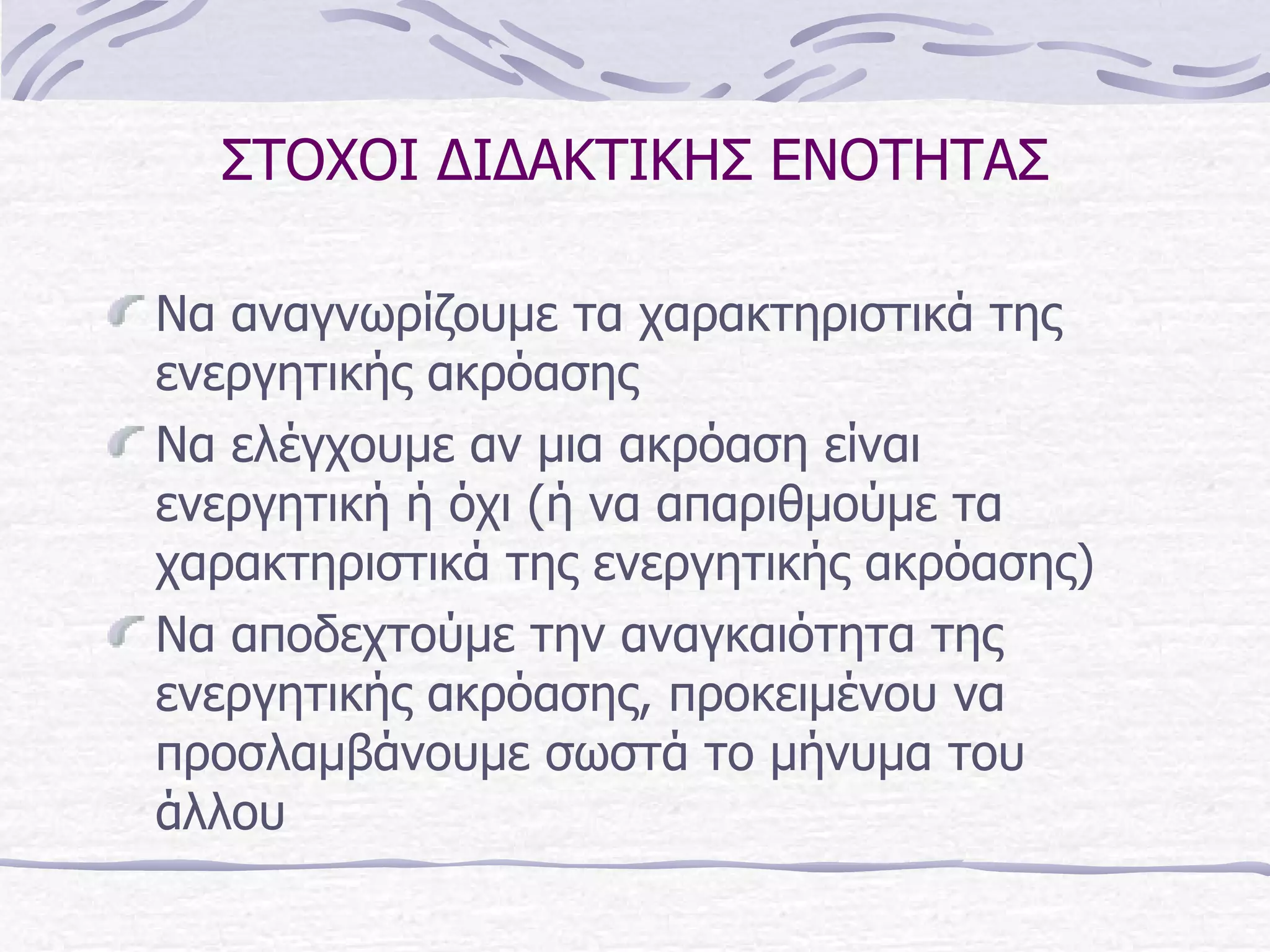 ΣΤΟΧΟΙ ΔΙΔΑΚΤΙΚΗΣ ΕΝΟΤΗΤΑΣ

Να αναγνωρίζουμε τα χαρακτηριστικά της ενεργητικής ακρόασης

Να ελέγχουμε αν μια ακρόαση είναι ενεργητική ή όχι (ή να απαριθμούμε τα χαρακτηριστικά της ενεργητικής ακρόασης)

Να αποδεχτούμε την αναγκαιότητα της ενεργητικής ακρόασης, προκειμένου να προσλαμβάνουμε σωστά το μήνυμα του άλλου